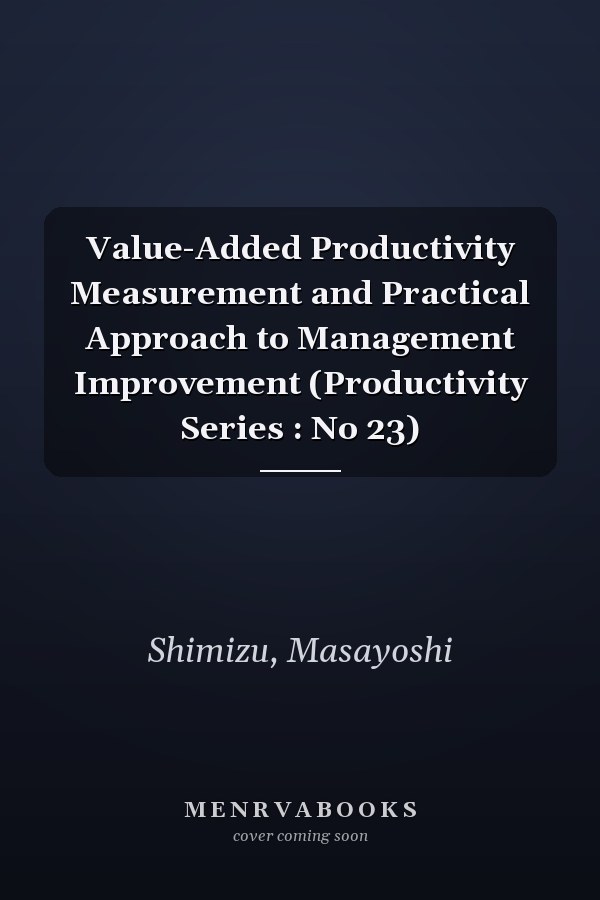 Value-Added Productivity Measurement and Practical Approach to Management Improvement (Productivity Series : No 23)

Shimizu, Masayoshi

MENRVABOOKS
cover coming soon